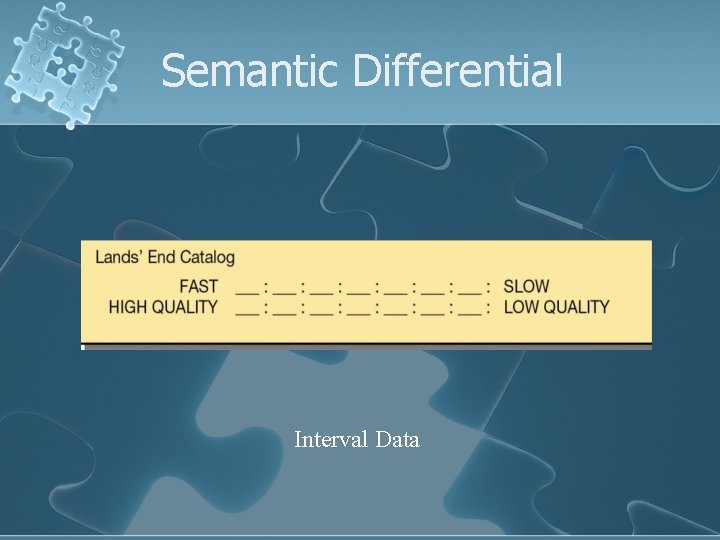 Semantic Differential

Lands' End Catalog

FAST ___ : ___ : ___ : ___ : ___ : ___ : ___ : SLOW
HIGH QUALITY ___ : ___ : ___ : ___ : ___ : ___ : ___ : LOW QUALITY

Interval Data